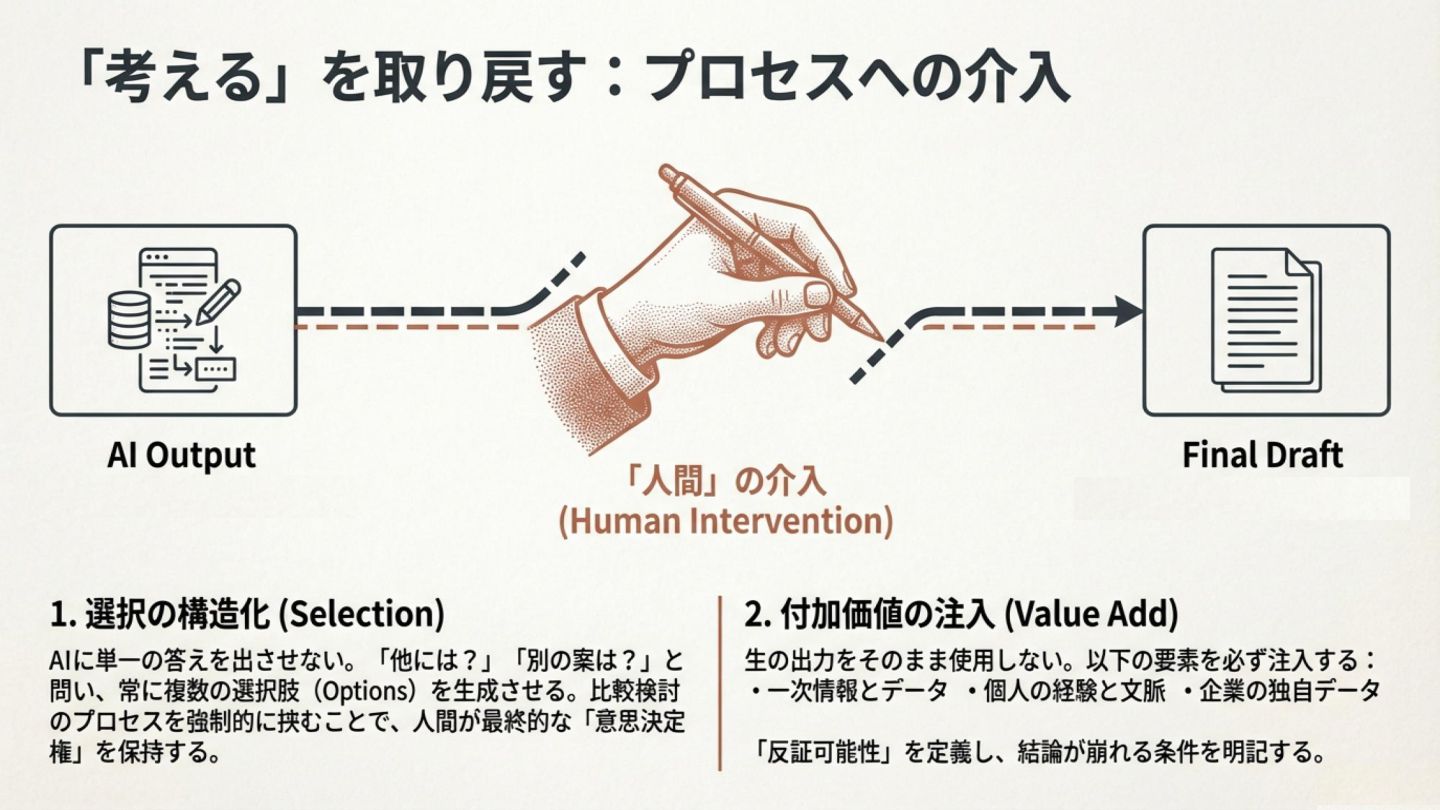 「考える」を取り戻す：プロセスへの介入

AI Output

「人間」の介入
(Human Intervention)

Final Draft

1. 選択の構造化 (Selection)

AIに単一の答えを出させない。「他には？」「別の案は？」と問い、常に複数の選択肢（Options）を生成させる。比較検討のプロセスを強制的に挟むことで、人間が最終的な「意思決定権」を保持する。

2. 付加価値の注入 (Value Add)

生の出力をそのまま使用しない。以下の要素を必ず注入する：
・一次情報とデータ ・個人の経験と文脈 ・企業の独自データ

「反証可能性」を定義し、結論が崩れる条件を明記する。